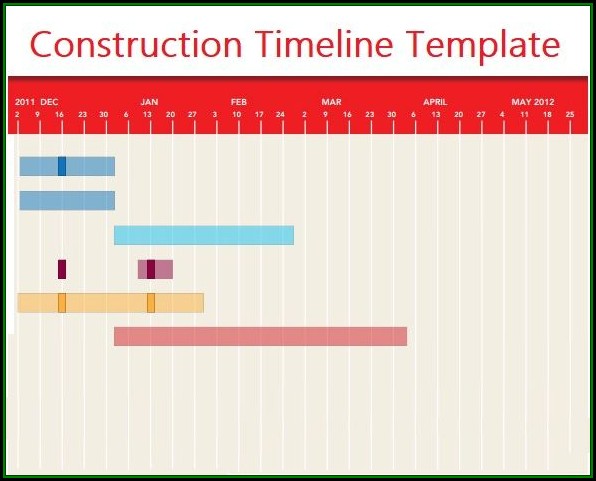 Construction Timeline Template

2011 DEC JAN FEB MAR APRIL MAY 2012

2 9 16 23 30 6 13 20 27 3 10 17 24 2 9 16 23 30 6 13 20 27 4 11 18 25